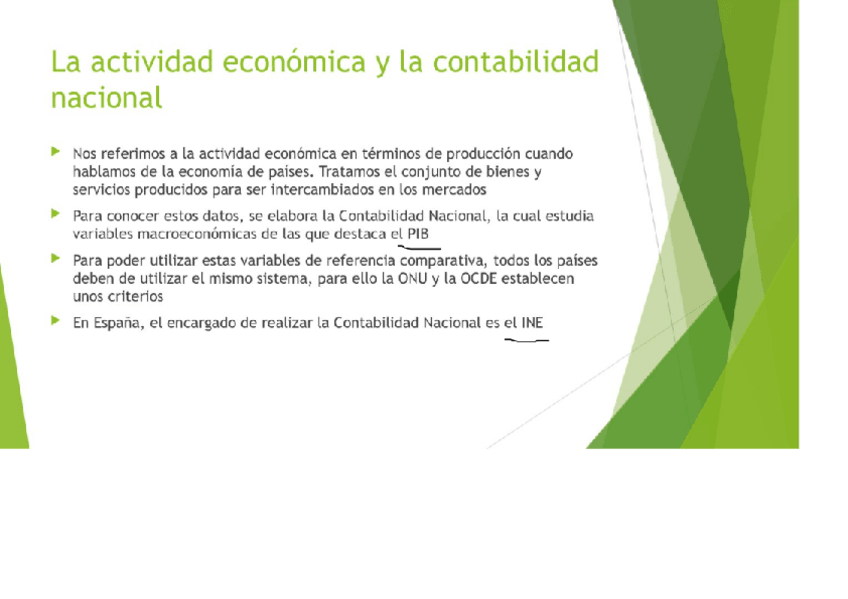 La actividad económica y la contabilidad nacional

Nos referimos a la actividad económica en términos de producción cuando hablamos de la economía de países. Tratamos el conjunto de bienes y servicios producidos para ser intercambiados en los mercados

Para conocer estos datos, se elabora la Contabilidad Nacional, la cual estudia variables macroeconómicas de las que destaca el PIB

Para poder utilizar estas variables de referencia comparativa, todos los países deben de utilizar el mismo sistema, para ello la ONU y la OCDE establecen unos criterios

En España, el encargado de realizar la Contabilidad Nacional es el INE